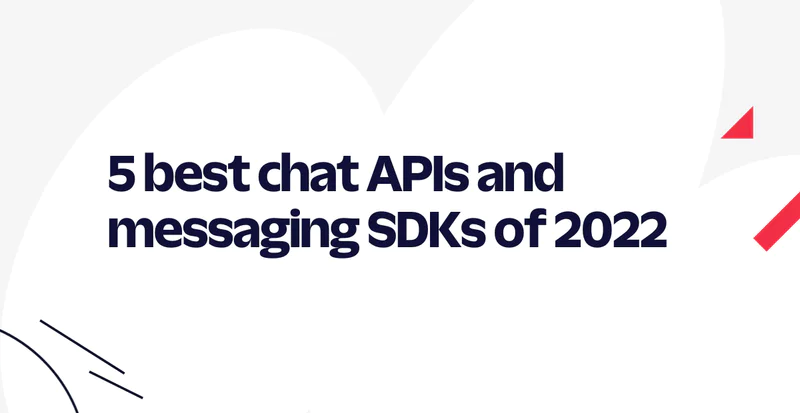 5 best chat APIs and messaging SDKs of 2022